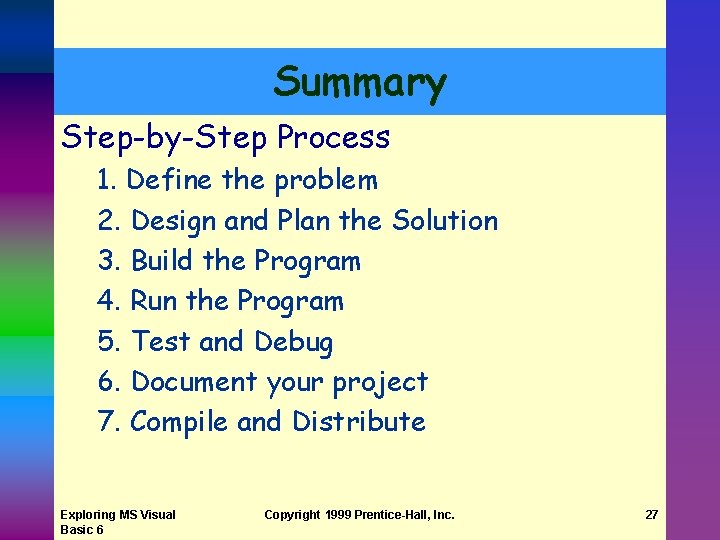 Summary

Step-by-Step Process

1. Define the problem
2. Design and Plan the Solution
3. Build the Program
4. Run the Program
5. Test and Debug
6. Document your project
7. Compile and Distribute

Exploring MS Visual Basic 6

Copyright 1999 Prentice-Hall, Inc.

27